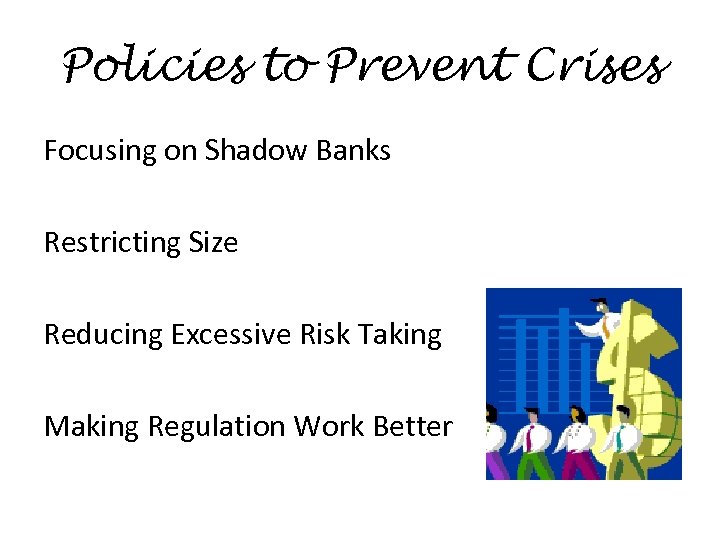 Policies to Prevent Crises

Focusing on Shadow Banks

Restricting Size

Reducing Excessive Risk Taking

Making Regulation Work Better